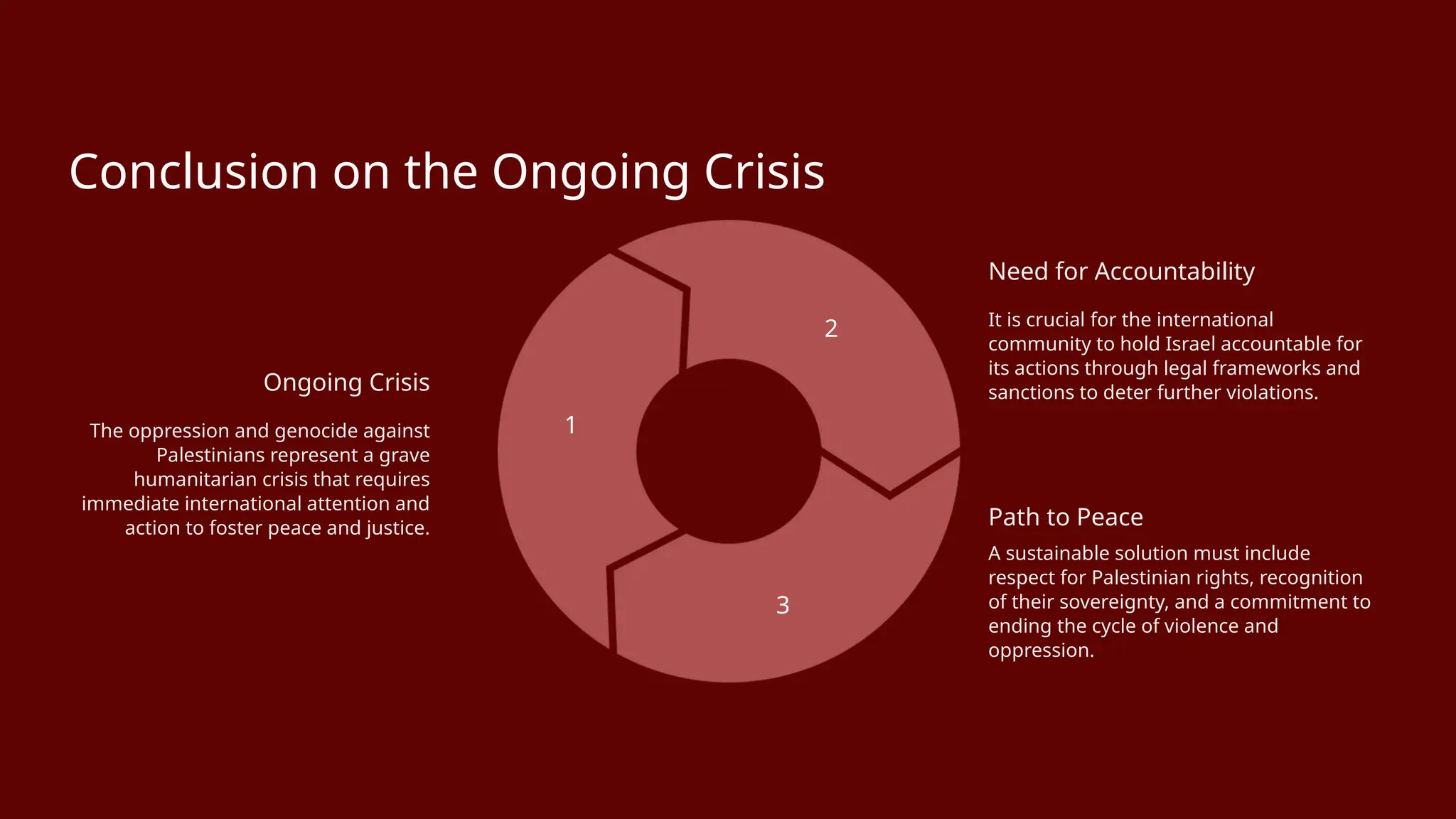 Conclusion on the Ongoing Crisis

Ongoing Crisis

The oppression and genocide against Palestinians represent a grave humanitarian crisis that requires immediate international attention and action to foster peace and justice.

1

2

3

Need for Accountability

It is crucial for the international community to hold Israel accountable for its actions through legal frameworks and sanctions to deter further violations.

Path to Peace

A sustainable solution must include respect for Palestinian rights, recognition of their sovereignty, and a commitment to ending the cycle of violence and oppression.